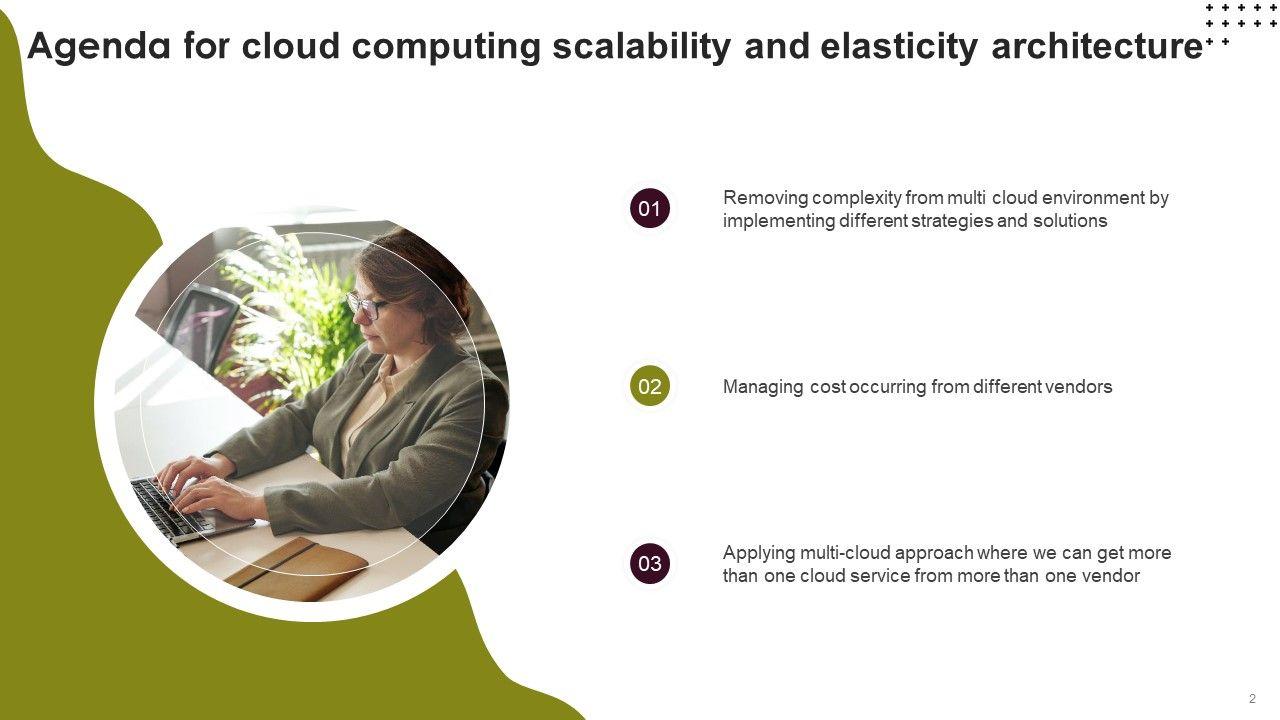 Agenda for cloud computing scalability and elasticity architecture

01
Removing complexity from multi cloud environment by implementing different strategies and solutions

02
Managing cost occurring from different vendors

03
Applying multi-cloud approach where we can get more than one cloud service from more than one vendor

2